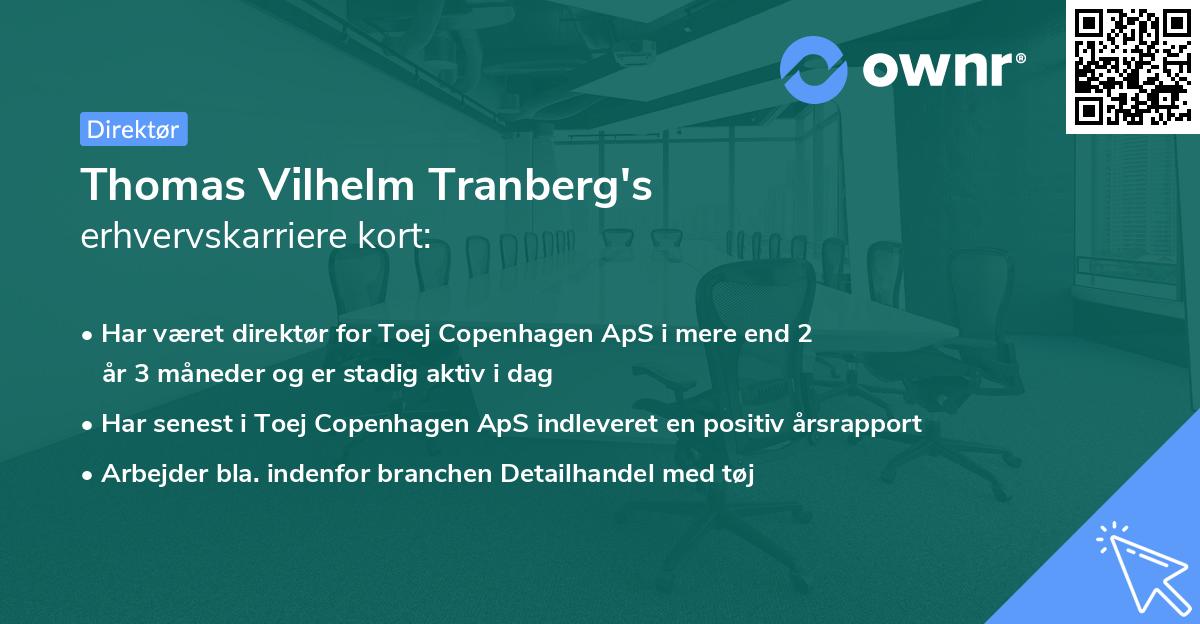 ownr®

Direktør

Thomas Vilhelm Tranberg's
erhvervskarriere kort:

• Har været direktør for Toej Copenhagen ApS i mere end 2 år 3 måneder og er stadig aktiv i dag
• Har senest i Toej Copenhagen ApS indleveret en positiv årsrapport
• Arbejder bla. indenfor branchen Detailhandel med tøj